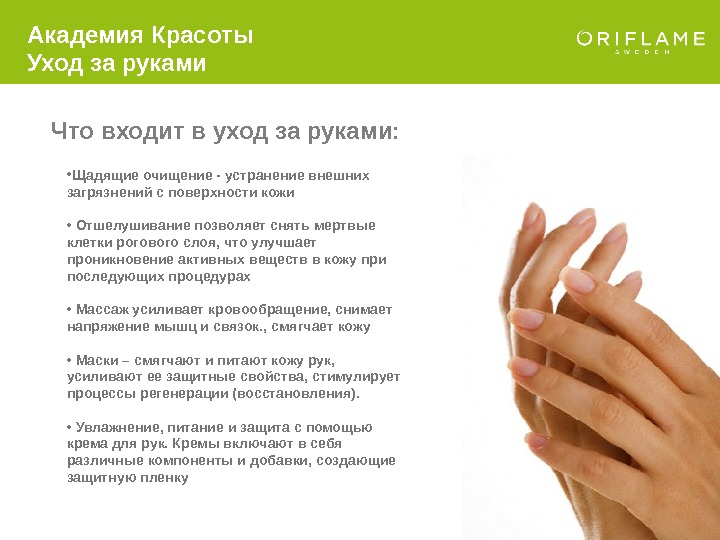 Академия Красоты
Уход за руками

ORIFLAME
SWEDEN

Что входит в уход за руками:

•Щадящие очищение - устранение внешних загрязнений с поверхности кожи

• Отшелушивание позволяет снять мертвые клетки рогового слоя, что улучшает проникновение активных веществ в кожу при последующих процедурах

• Массаж усиливает кровообращение, снимает напряжение мышц и связок., смягчает кожу

• Маски – смягчают и питают кожу рук, усиливают ее защитные свойства, стимулирует процессы регенерации (восстановления).

• Увлажнение, питание и защита с помощью крема для рук. Кремы включают в себя различные компоненты и добавки, создающие защитную пленку